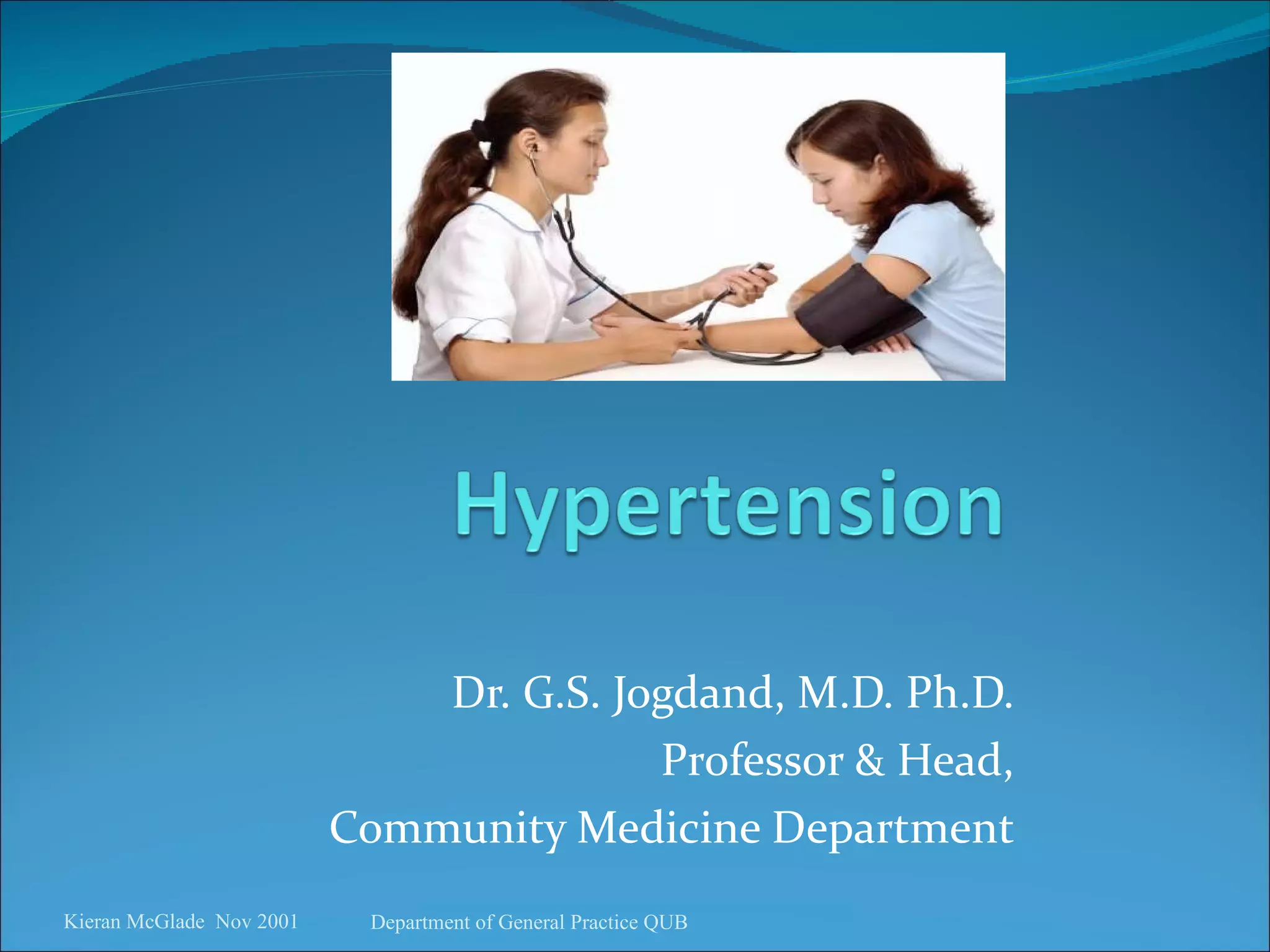 Hypertension

Dr. G.S. Jogdand, M.D. Ph.D.
Professor & Head,
Community Medicine Department

Kieran McGlade Nov 2001

Department of General Practice QUB